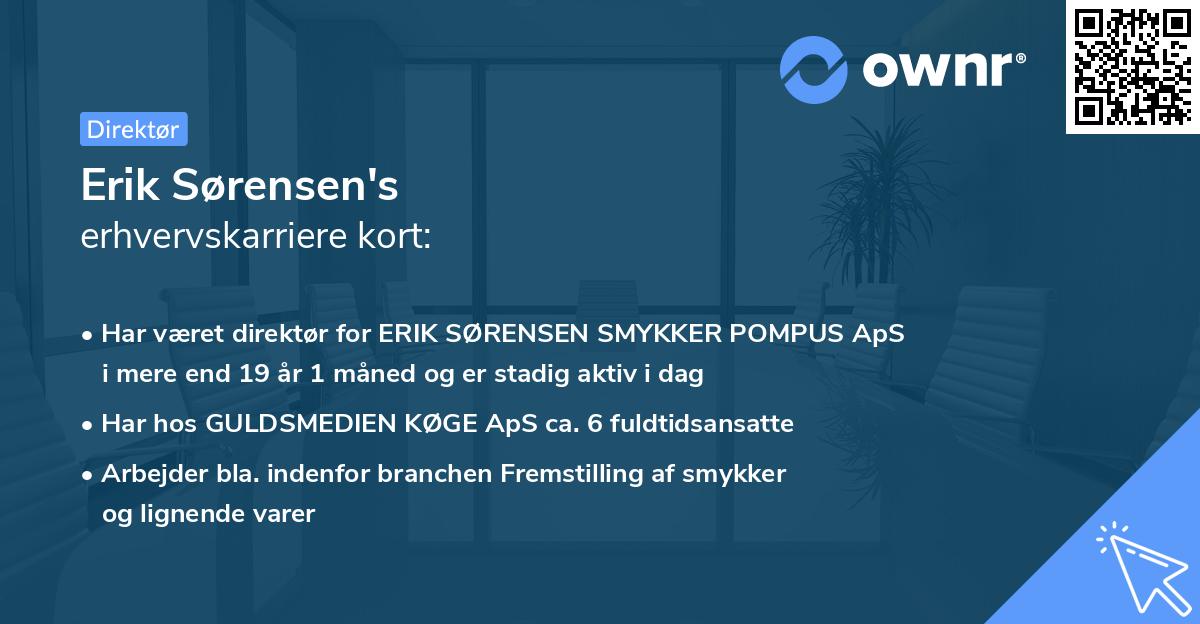 ownr®

Direktør

Erik Sørensen's
erhvervskarriere kort:

• Har været direktør for ERIK SØRENSEN SMYKKER POMPUS ApS i mere end 19 år 1 måned og er stadig aktiv i dag
• Har hos GULDSMEDIEN KØGE ApS ca. 6 fuldtidsansatte
• Arbejder bla. indenfor branchen Fremstilling af smykker og lignende varer